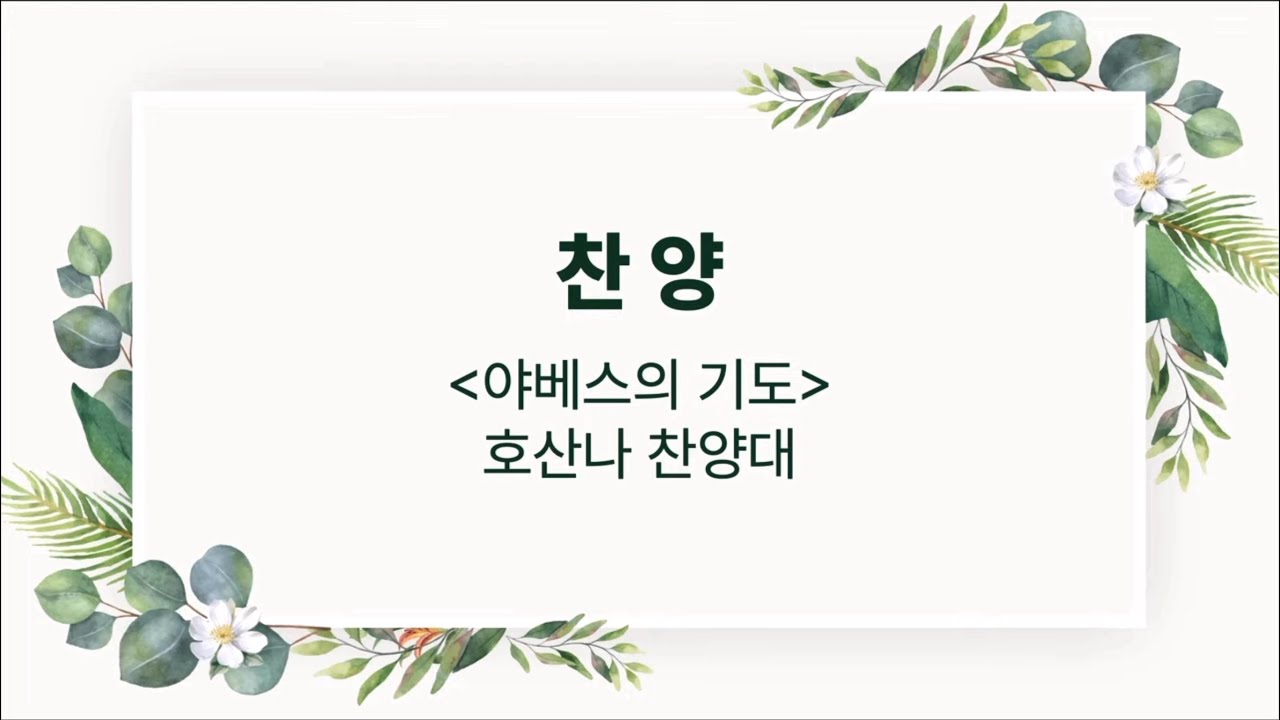 찬 양

<야베스의 기도>
호산나 찬양대